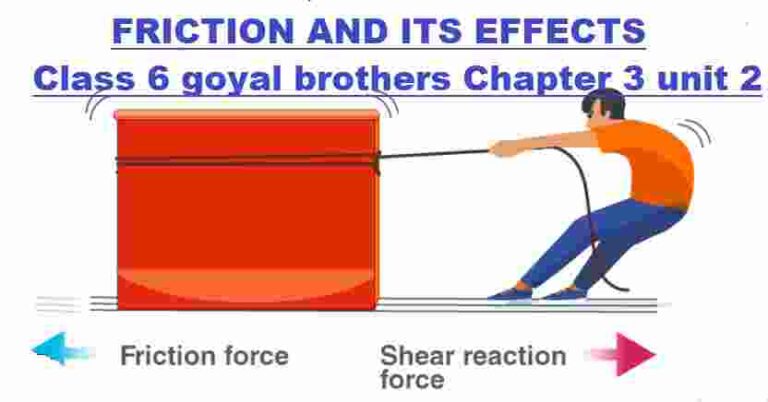 FRICTION AND ITS EFFECTS

Class 6 goyal brothers Chapter 3 unit 2

Friction force

Shear reaction force